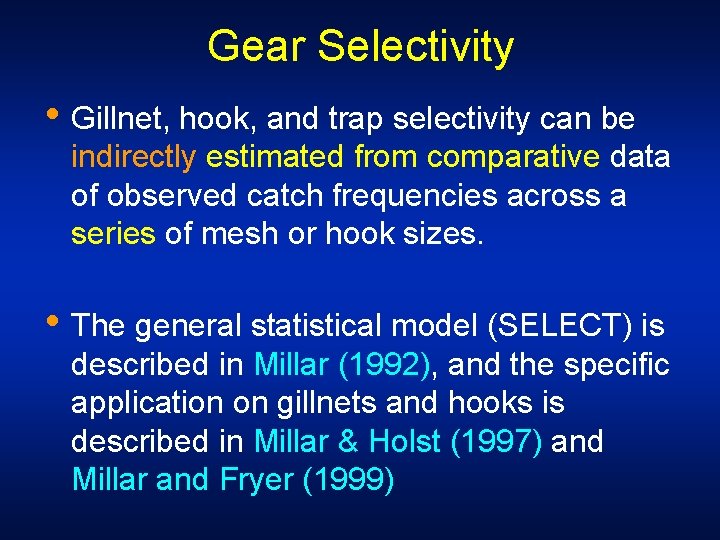 Gear Selectivity

• Gillnet, hook, and trap selectivity can be indirectly estimated from comparative data of observed catch frequencies across a series of mesh or hook sizes.

• The general statistical model (SELECT) is described in Millar (1992), and the specific application on gillnets and hooks is described in Millar & Holst (1997) and Millar and Fryer (1999)